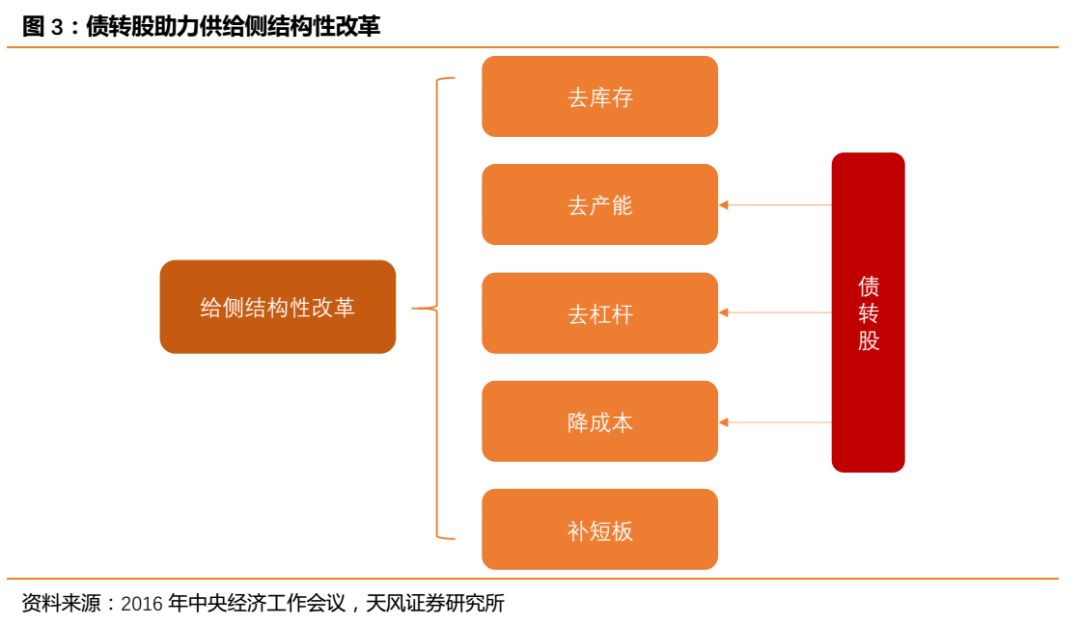 图 3：债转股助力供给侧结构性改革

给侧结构性改革

去库存

去产能

去杠杆

降成本

补短板

债转股

资料来源：2016 年中央经济工作会议，天风证券研究所